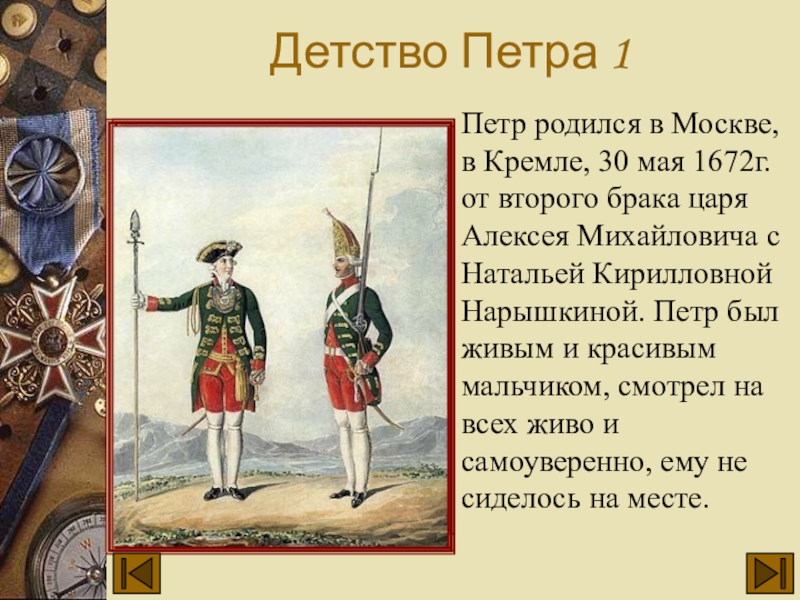 Детство Петра 1

Петр родился в Москве, в Кремле, 30 мая 1672г. от второго брака царя Алексея Михайловича с Натальей Кирилловной Нарышкиной. Петр был живым и красивым мальчиком, смотрел на всех живо и самоуверенно, ему не сиделось на месте.